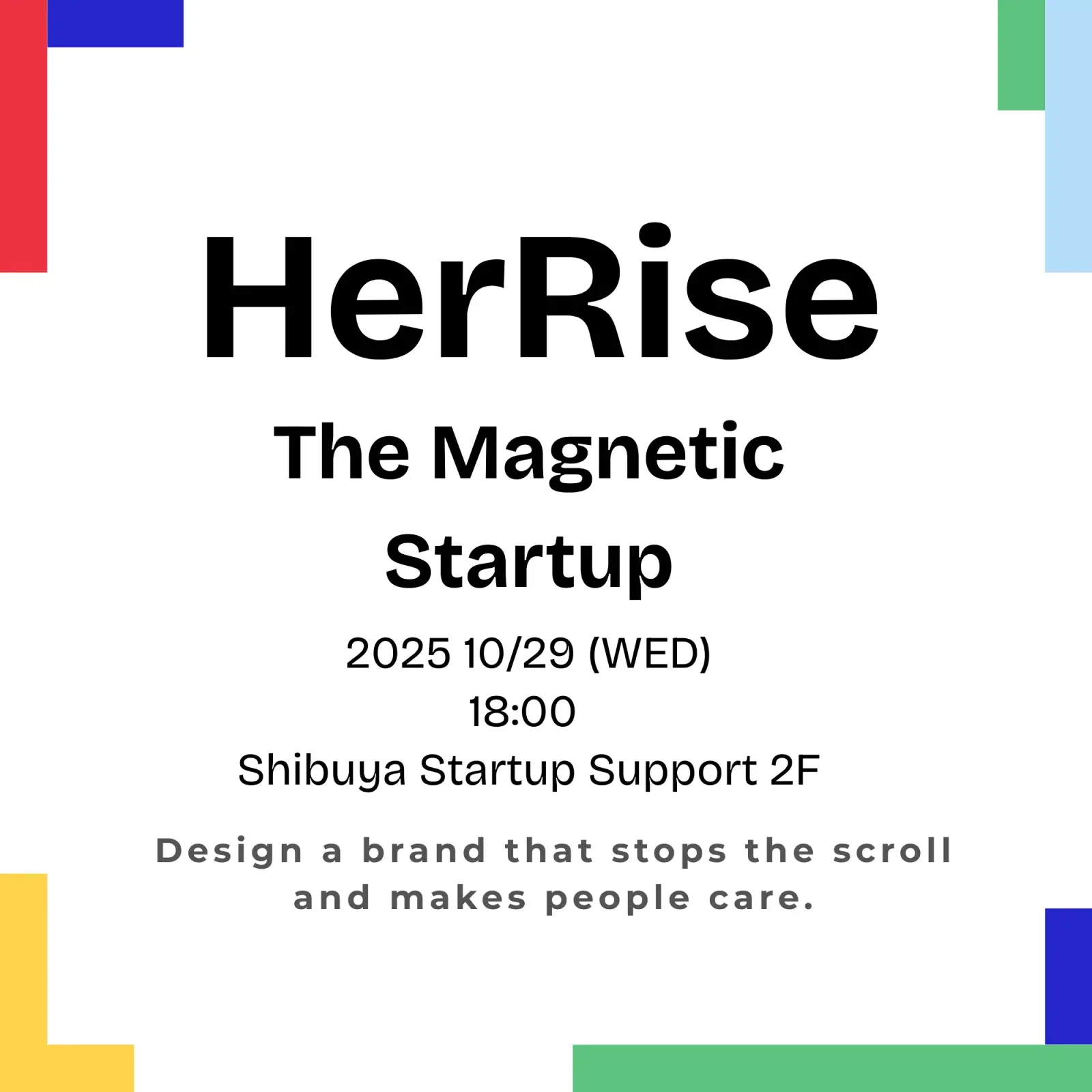 HerRise

The Magnetic Startup

2025 10/29 (WED)
18:00
Shibuya Startup Support 2F

Design a brand that stops the scroll and makes people care.